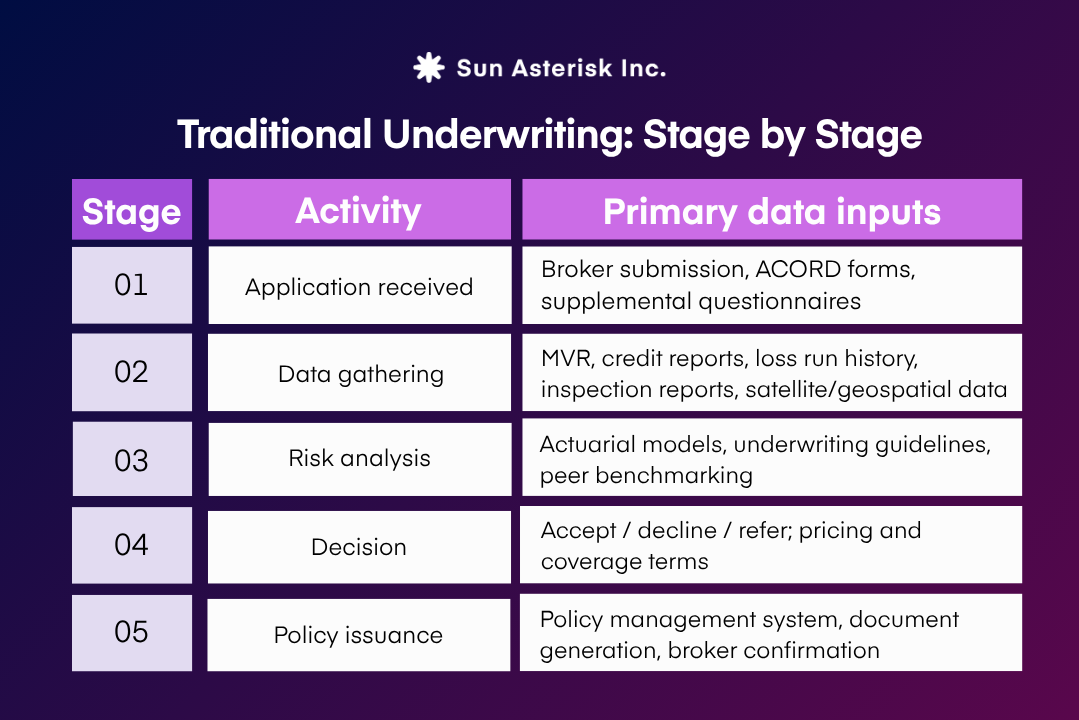 Sun Asterisk Inc.

Traditional Underwriting: Stage by Stage

| Stage | Activity | Primary data inputs |
|---|---|---|
| 01 | Application received | Broker submission, ACORD forms, supplemental questionnaires |
| 02 | Data gathering | MVR, credit reports, loss run history, inspection reports, satellite/geospatial data |
| 03 | Risk analysis | Actuarial models, underwriting guidelines, peer benchmarking |
| 04 | Decision | Accept / decline / refer; pricing and coverage terms |
| 05 | Policy issuance | Policy management system, document generation, broker confirmation |